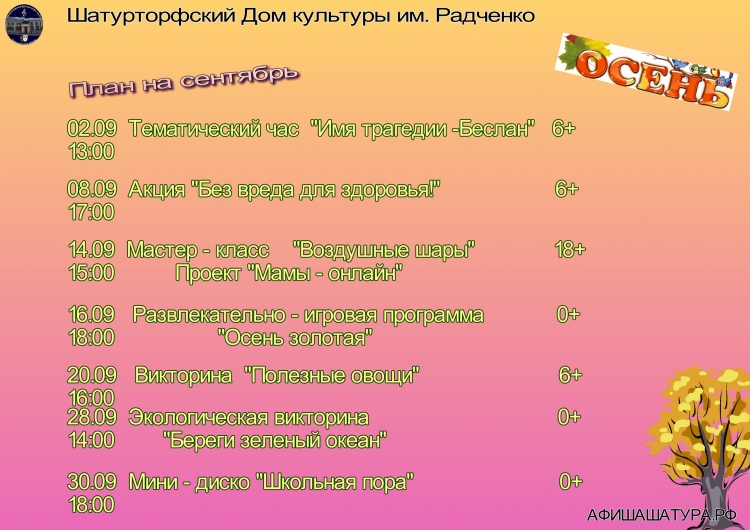 Шатурторфский Дом культуры им. Радченко

ОСЕНЬ

План на сентябрь

02.09 Тематический час "Имя трагедии -Беслан" 6+
13:00

08.09 Акция "Без вреда для здоровья!" 6+
17:00

14.09 Мастер - класс "Воздушные шары" 18+
15:00 Проект "Мамы - онлайн"

16.09 Развлекательно - игровая программа 0+
18:00 "Осень золотая"

20.09 Викторина "Полезные овощи" 6+
16:00
28.09 Экологическая викторина 0+
14:00 "Береги зеленый океан"

30.09 Мини - диско "Школьная пора" 0+
18:00

АФИШАШАТУРА.РФ